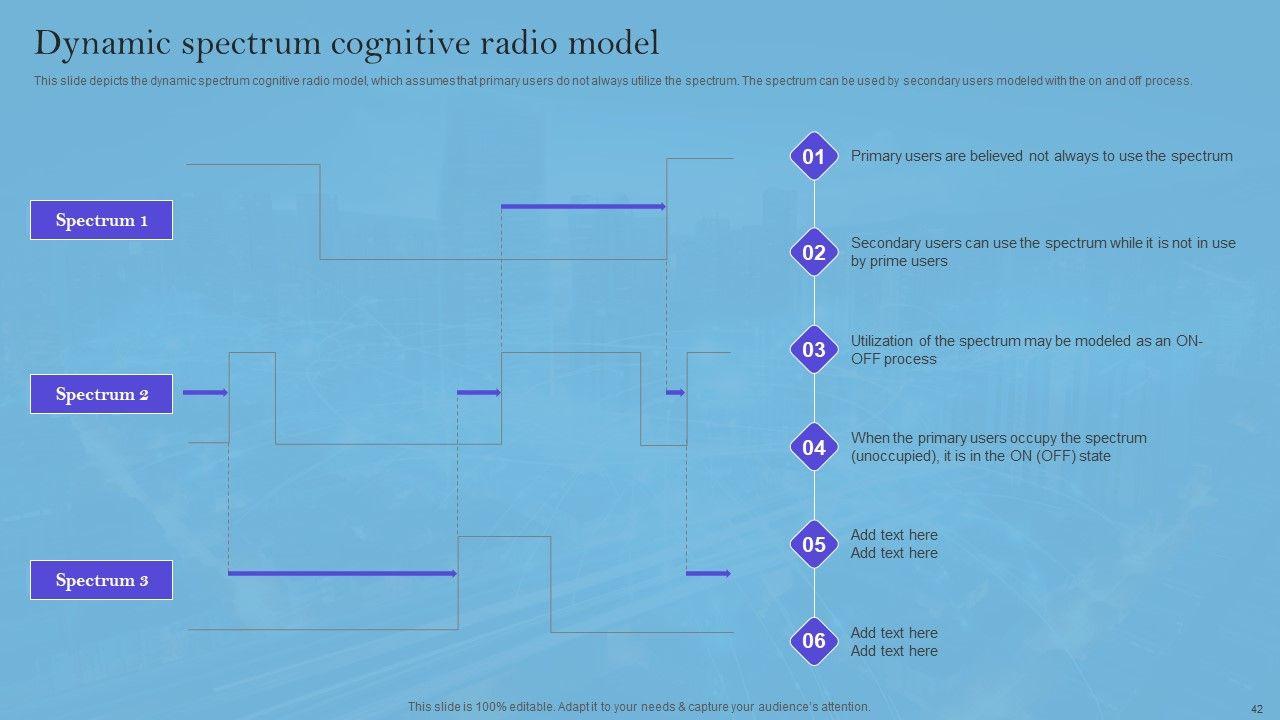 Dynamic spectrum cognitive radio model

This slide depicts the dynamic spectrum cognitive radio model, which assumes that primary users do not always utilize the spectrum. The spectrum can be used by secondary users modeled with the on and off process.

Spectrum 1

Spectrum 2

Spectrum 3

01 Primary users are believed not always to use the spectrum

02 Secondary users can use the spectrum while it is not in use by prime users

03 Utilization of the spectrum may be modeled as an ON-OFF process

04 When the primary users occupy the spectrum (unoccupied), it is in the ON (OFF) state

05 Add text here
Add text here

06 Add text here
Add text here

This slide is 100% editable. Adapt it to your needs & capture your audience's attention.

42